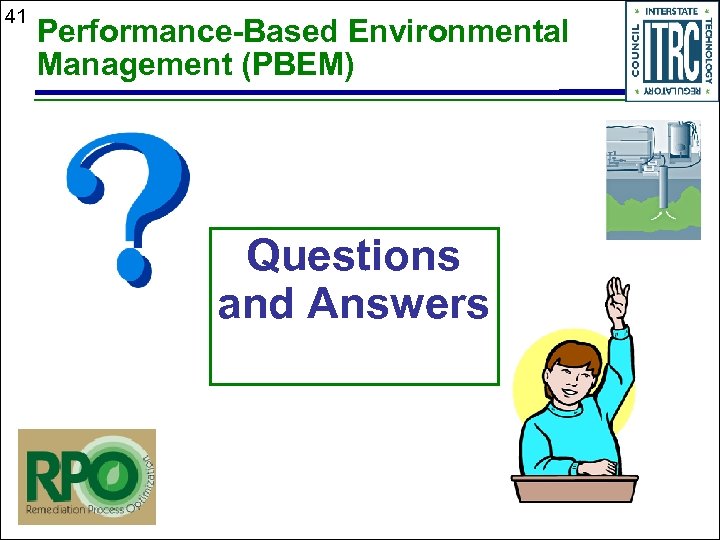 41

Performance-Based Environmental Management (PBEM)

INTERSTATE TECHNOLOGY REGULATORY COUNCIL ITRC

Questions and Answers

RPO Remediation Process Optimization